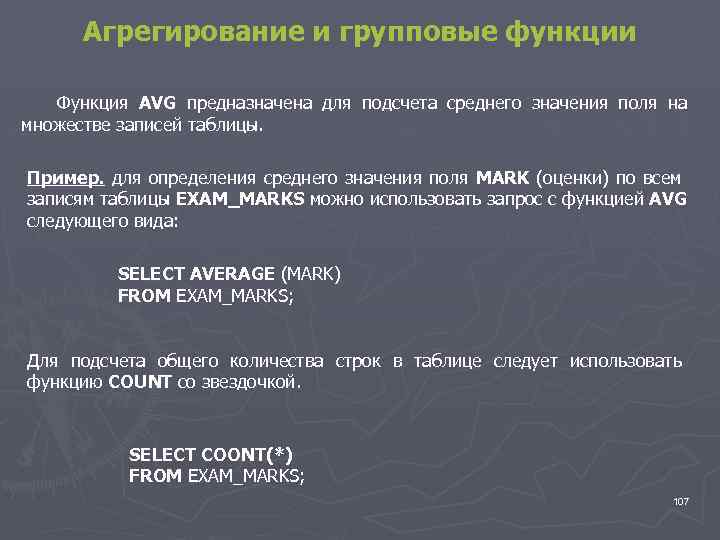 Агрегирование и групповые функции

Функция AVG предназначена для подсчета среднего значения поля на множестве записей таблицы.

Пример. для определения среднего значения поля MARK (оценки) по всем записям таблицы EXAM_MARKS можно использовать запрос с функцией AVG следующего вида:

SELECT AVERAGE (MARK)
FROM EXAM_MARKS;

Для подсчета общего количества строк в таблице следует использовать функцию COUNT со звездочкой.

SELECT COONT(*)
FROM EXAM_MARKS;

107